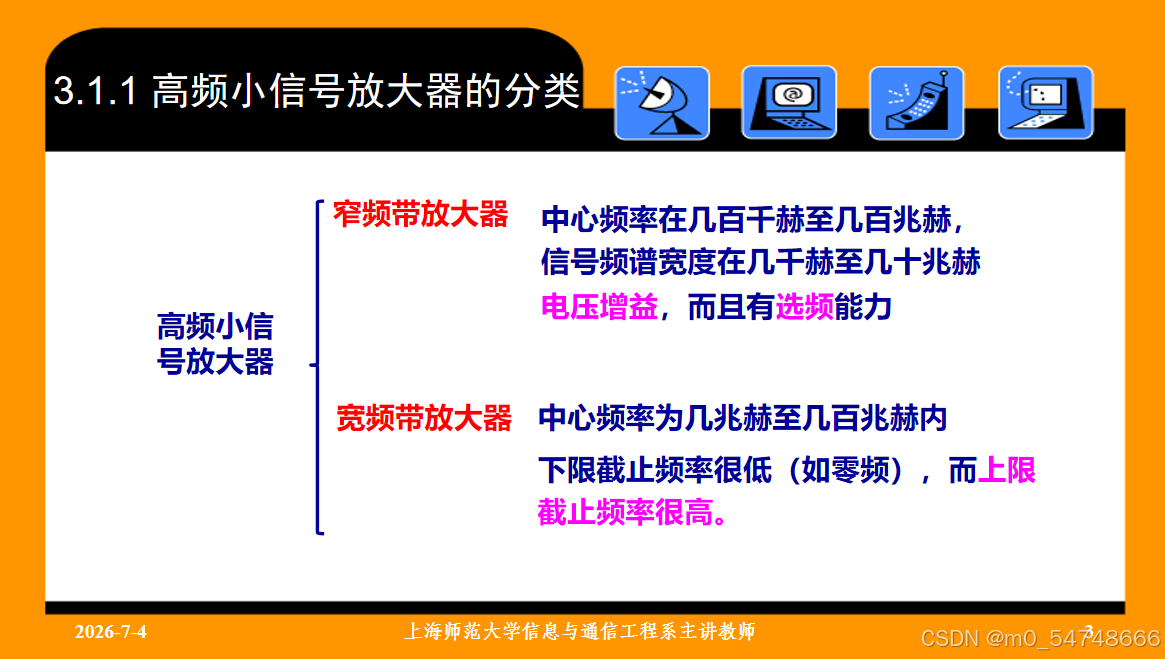 3.1.1 高频小信号放大器的分类

高频小信号放大器

窄频带放大器 中心频率在几百千赫至几百兆赫，信号频谱宽度在几千赫至几十兆赫

电压增益，而且有选频能力

宽频带放大器 中心频率为几兆赫至几百兆赫内

下限截止频率很低（如零频），而上限截止频率很高。

2026-7-4 上海师范大学信息与通信工程系主讲教师 3

CSDN @m0_54748666